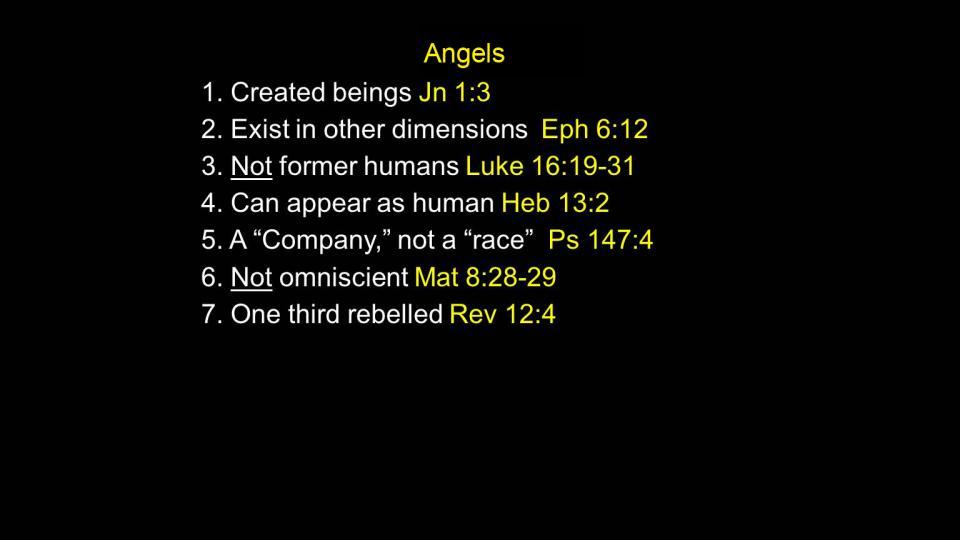 Angels

1. Created beings Jn 1:3
2. Exist in other dimensions Eph 6:12
3. Not former humans Luke 16:19-31
4. Can appear as human Heb 13:2
5. A “Company,” not a “race” Ps 147:4
6. Not omniscient Mat 8:28-29
7. One third rebelled Rev 12:4